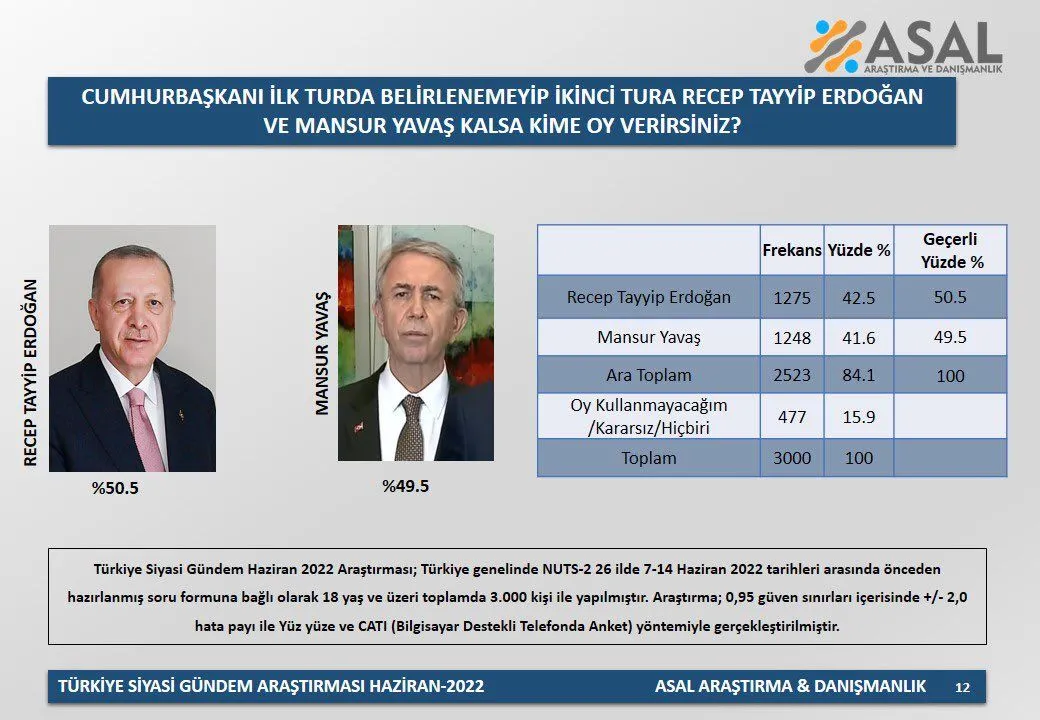 ASAL
ARAŞTIRMA VE DANIŞMANLIK

CUMHURBAŞKANI İLK TURDA BELİRLENEMEYİP İKİNCİ TURA RECEP TAYYİP ERDOĞAN VE MANSUR YAVAŞ KALSA KİME OY VERİRSİNİZ?

RECEP TAYYİP ERDOĞAN
%50.5

MANSUR YAVAŞ
%49.5

| | Frekans | Yüzde % | Geçerli Yüzde % |
|---|---|---|---|
| Recep Tayyip Erdoğan | 1275 | 42.5 | 50.5 |
| Mansur Yavaş | 1248 | 41.6 | 49.5 |
| Ara Toplam | 2523 | 84.1 | 100 |
| Oy Kullanmayacağım /Kararsız/Hiçbiri | 477 | 15.9 | |
| Toplam | 3000 | 100 | |

Türkiye Siyasi Gündem Haziran 2022 Araştırması; Türkiye genelinde NUTS-2 26 ilde 7-14 Haziran 2022 tarihleri arasında önceden hazırlanmış soru formuna bağlı olarak 18 yaş ve üzeri toplamda 3.000 kişi ile yapılmıştır. Araştırma; 0,95 güven sınırları içerisinde +/- 2,0 hata payı ile Yüz yüze ve CATI (Bilgisayar Destekli Telefonda Anket) yöntemiyle gerçekleştirilmiştir.

TÜRKİYE SİYASİ GÜNDEM ARAŞTIRMASI HAZİRAN-2022
ASAL ARAŞTIRMA & DANIŞMANLIK
12